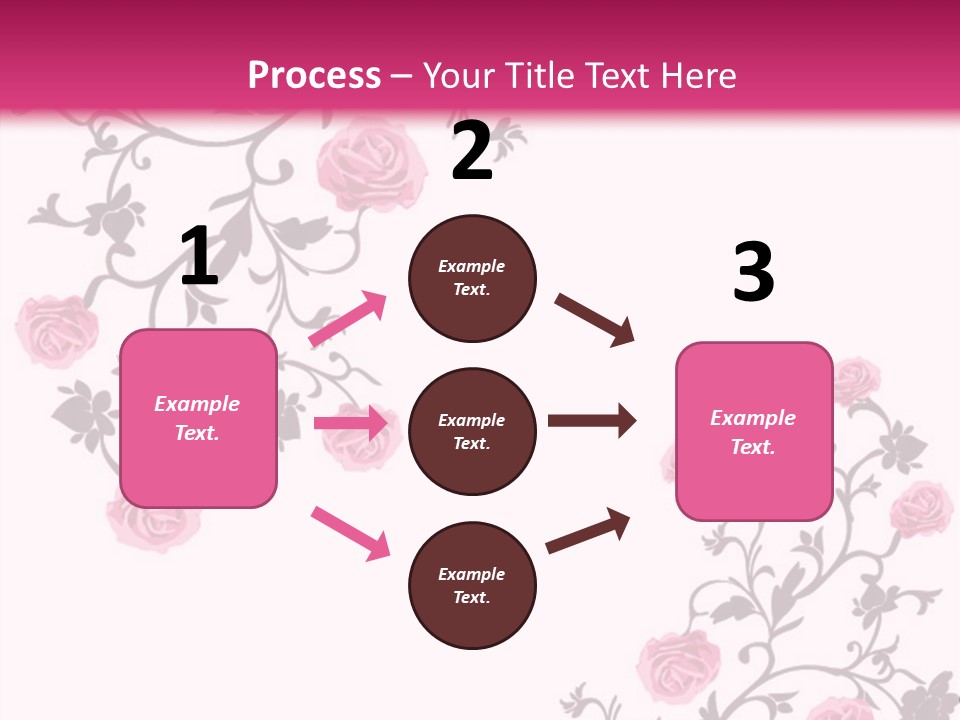 Process – Your Title Text Here

1

Example Text.

2

Example Text.

Example Text.

Example Text.

3

Example Text.